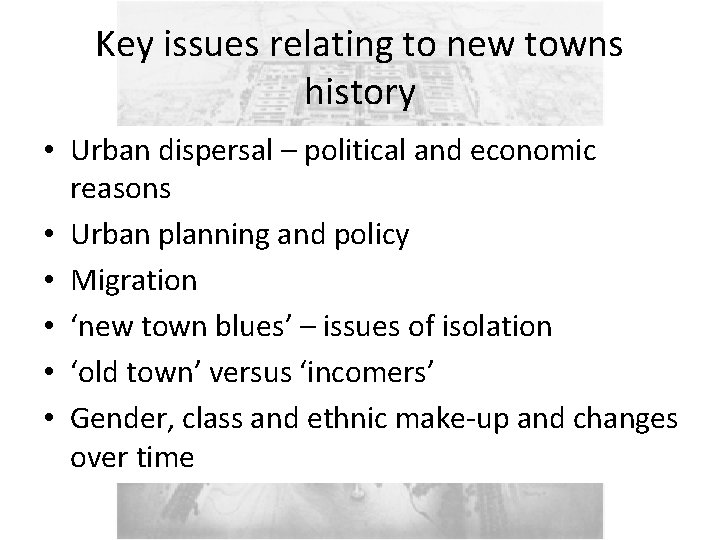 Key issues relating to new towns history

• Urban dispersal – political and economic reasons
• Urban planning and policy
• Migration
• ‘new town blues’ – issues of isolation
• ‘old town’ versus ‘incomers’
• Gender, class and ethnic make-up and changes over time